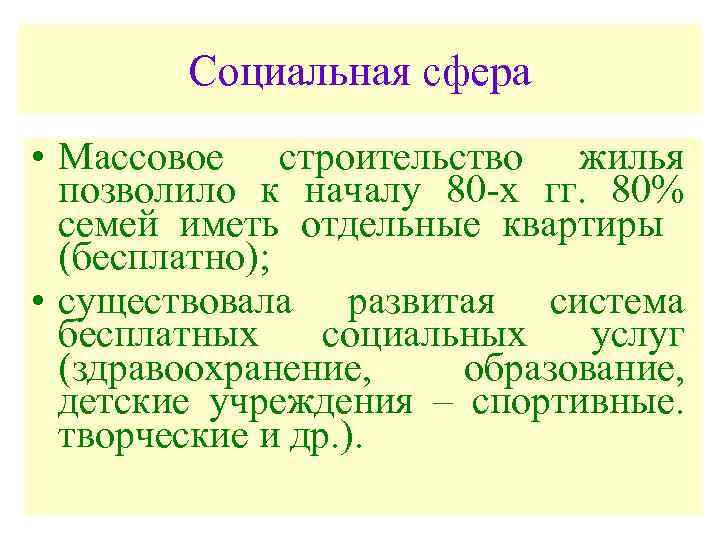 Социальная сфера

• Массовое строительство жилья позволило к началу 80-х гг. 80% семей иметь отдельные квартиры (бесплатно);

• существовала развитая система бесплатных социальных услуг (здравоохранение, образование, детские учреждения – спортивные. творческие и др.).